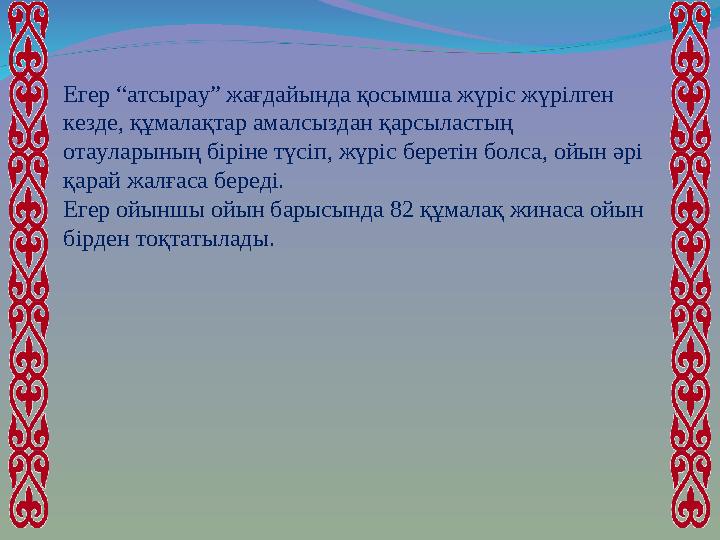 Егер “атсырау” жағдайында қосымша жүріс жүрілген кезде, құмалақтар амалсыздан қарсыластың отауларының біріне түсіп, жүріс беретін болса, ойын әрі қарай жалғаса береді.
Егер ойыншы ойын барысында 82 құмалақ жинаса ойын бірден тоқтатылады.